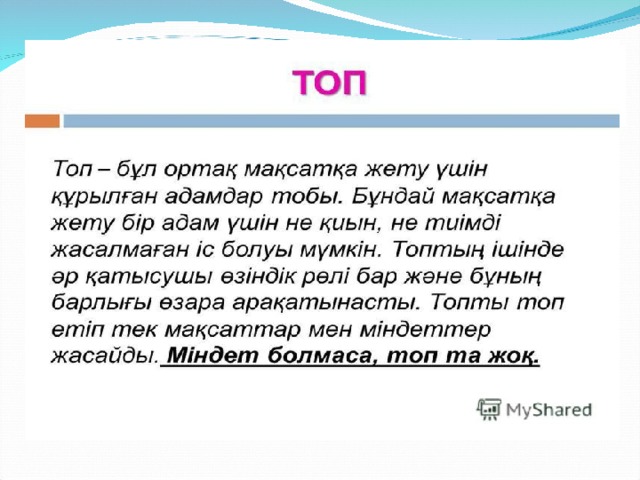 ТОП

Топ – бұл ортақ мақсатқа жету үшін құрылған адамдар тобы. Бұндай мақсатқа жету бір адам үшін не қиын, не тиімді жасалмаған іс болуы мүмкін. Топтың ішінде әр қатысушы өзіндік рөлі бар және бұның барлығы өзара арақатынасты. Топты топ етіп тек мақсаттар мен міндеттер жасайды. Міндет болмаса, топ та жоқ.

MyShared